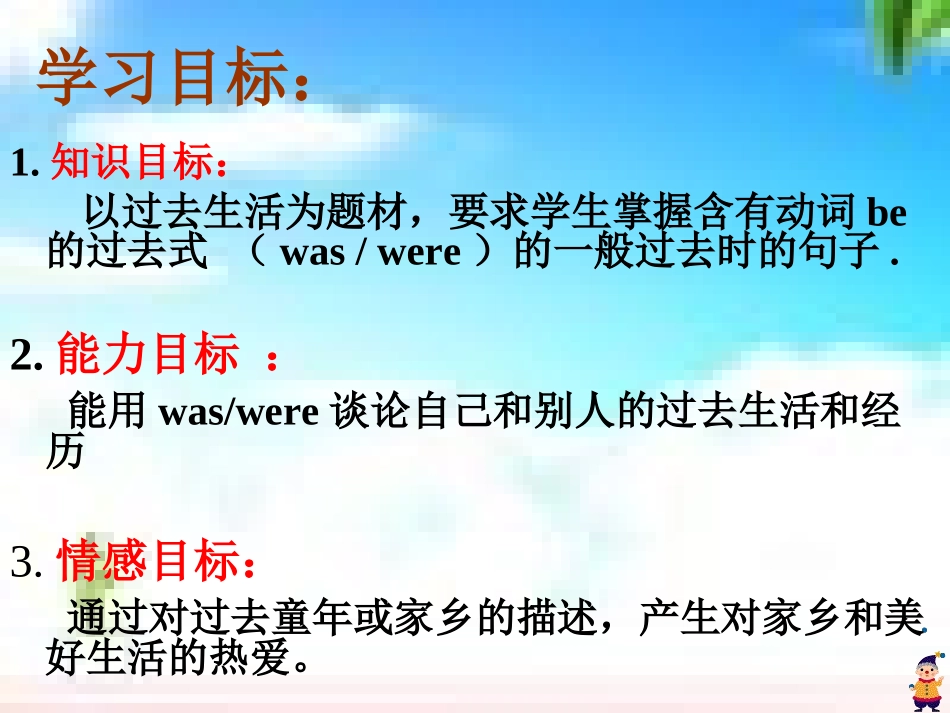 学习目标：

1. 知识目标：

以过去生活为题材，要求学生掌握含有动词 be 的过去式 （ was / were ）的一般过去时的句子 .

2. 能力目标 ：

能用 was/were 谈论自己和别人的过去生活和经历

3. 情感目标：

通过对过去童年或家乡的描述，产生对家乡和美好生活的热爱。